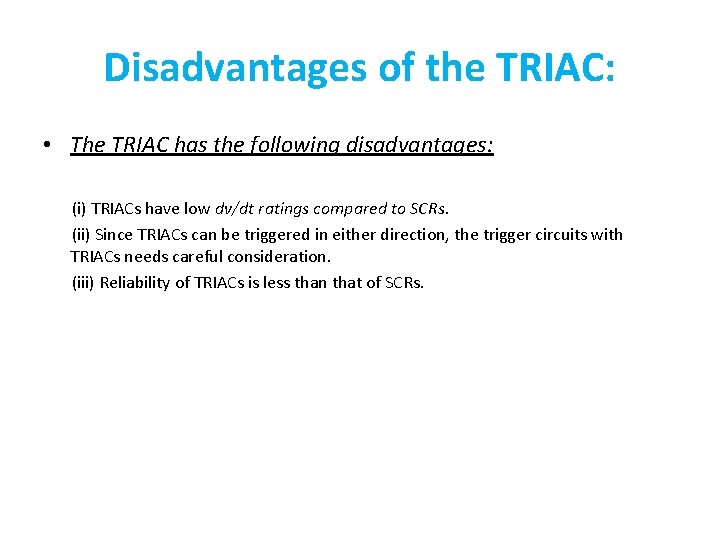 Disadvantages of the TRIAC:

• The TRIAC has the following disadvantages:

(i) TRIACs have low dv/dt ratings compared to SCRs.

(ii) Since TRIACs can be triggered in either direction, the trigger circuits with TRIACs needs careful consideration.

(iii) Reliability of TRIACs is less than that of SCRs.